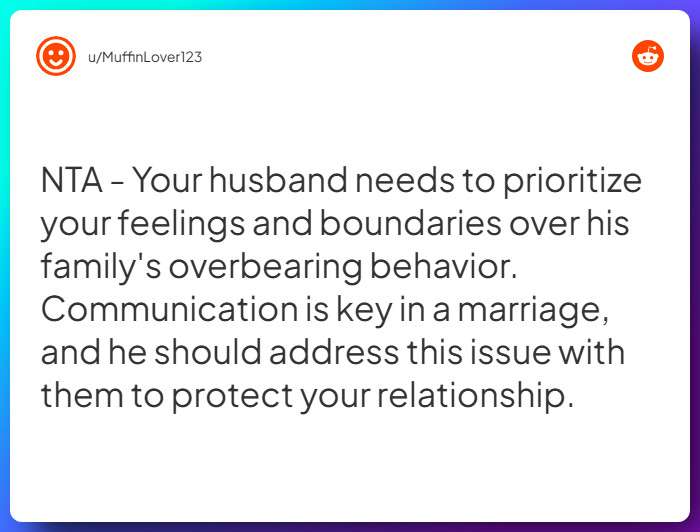 u/MuffinLover123

NTA - Your husband needs to prioritize your feelings and boundaries over his family's overbearing behavior. Communication is key in a marriage, and he should address this issue with them to protect your relationship.